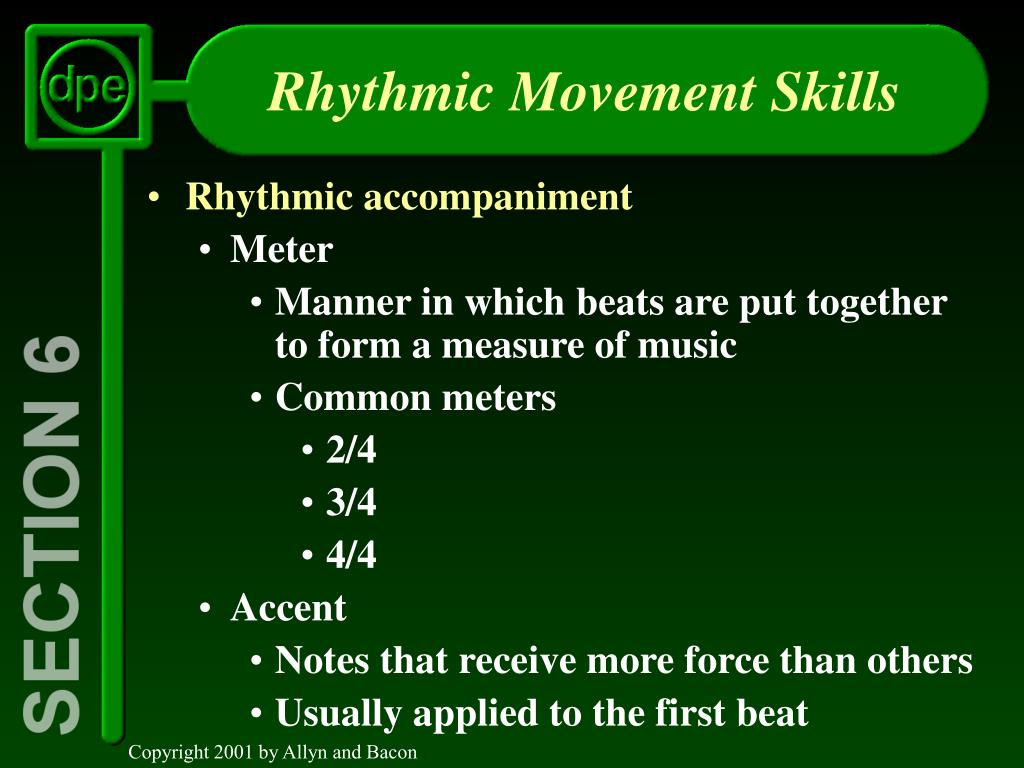 dpe

Rhythmic Movement Skills

SECTION 6

• Rhythmic accompaniment
  • Meter
    • Manner in which beats are put together to form a measure of music
    • Common meters
      • 2/4
      • 3/4
      • 4/4
  • Accent
    • Notes that receive more force than others
    • Usually applied to the first beat

Copyright 2001 by Allyn and Bacon